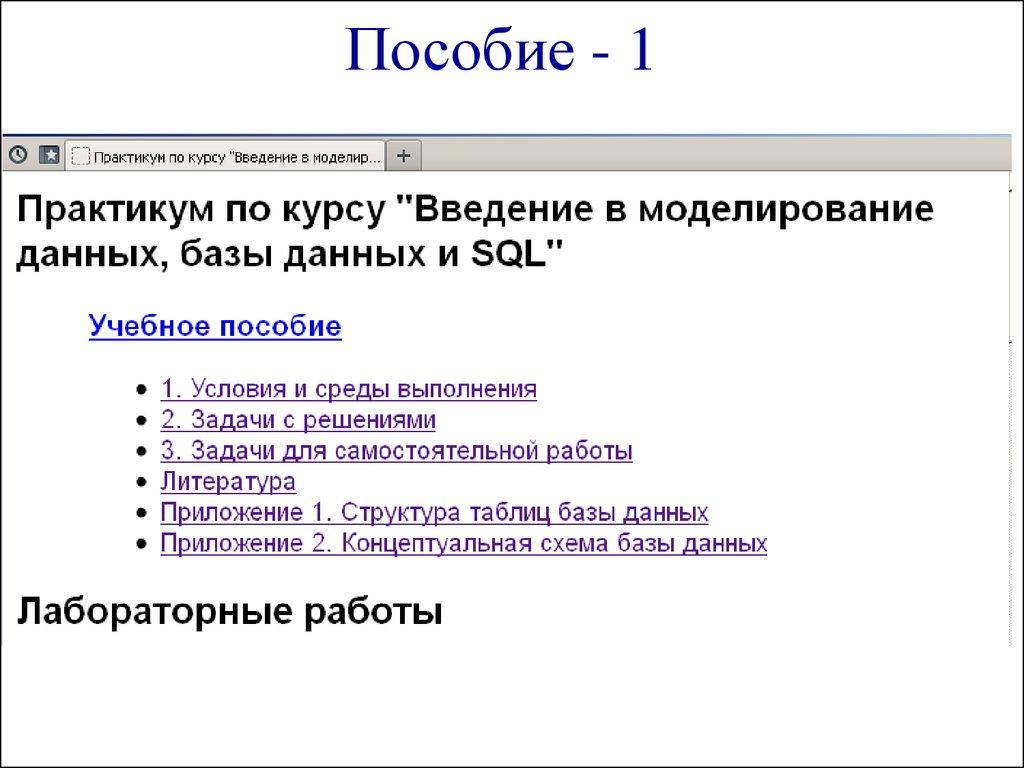 Пособие - 1

Практикум по курсу "Введение в моделир...
+

Практикум по курсу "Введение в моделирование данных, базы данных и SQL"

Учебное пособие

- 1. Условия и среды выполнения
- 2. Задачи с решениями
- 3. Задачи для самостоятельной работы
- Литература
- Приложение 1. Структура таблиц базы данных
- Приложение 2. Концептуальная схема базы данных

Лабораторные работы